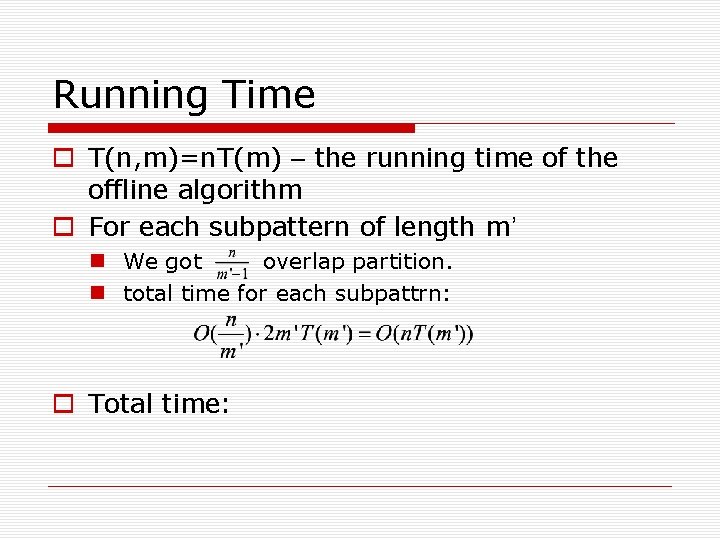 Running Time

T(n,m)=nT(m) – the running time of the offline algorithm

For each subpattern of length m'

We got $\frac{n}{m'-1}$ overlap partition.

total time for each subpattrn:

$O(\frac{n}{m'}) \cdot 2m'T(m') = O(nT(m'))$

Total time: